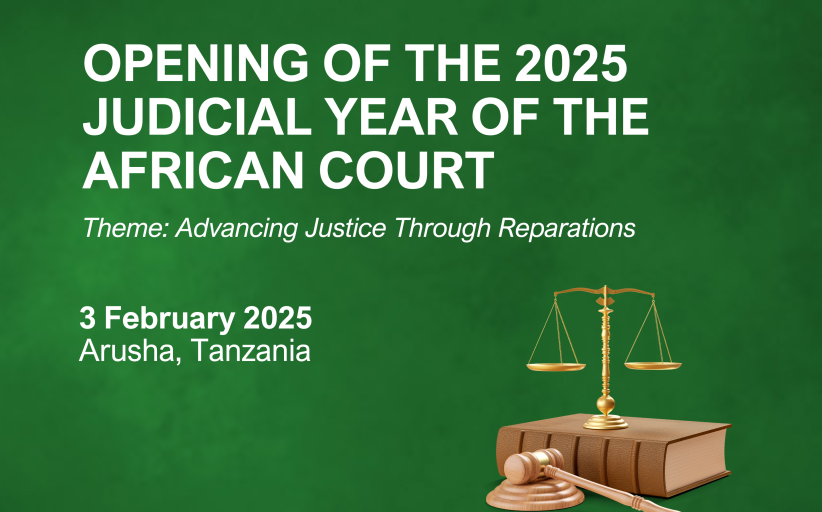 OPENING OF THE 2025 JUDICIAL YEAR OF THE AFRICAN COURT

Theme: Advancing Justice Through Reparations

3 February 2025
Arusha, Tanzania